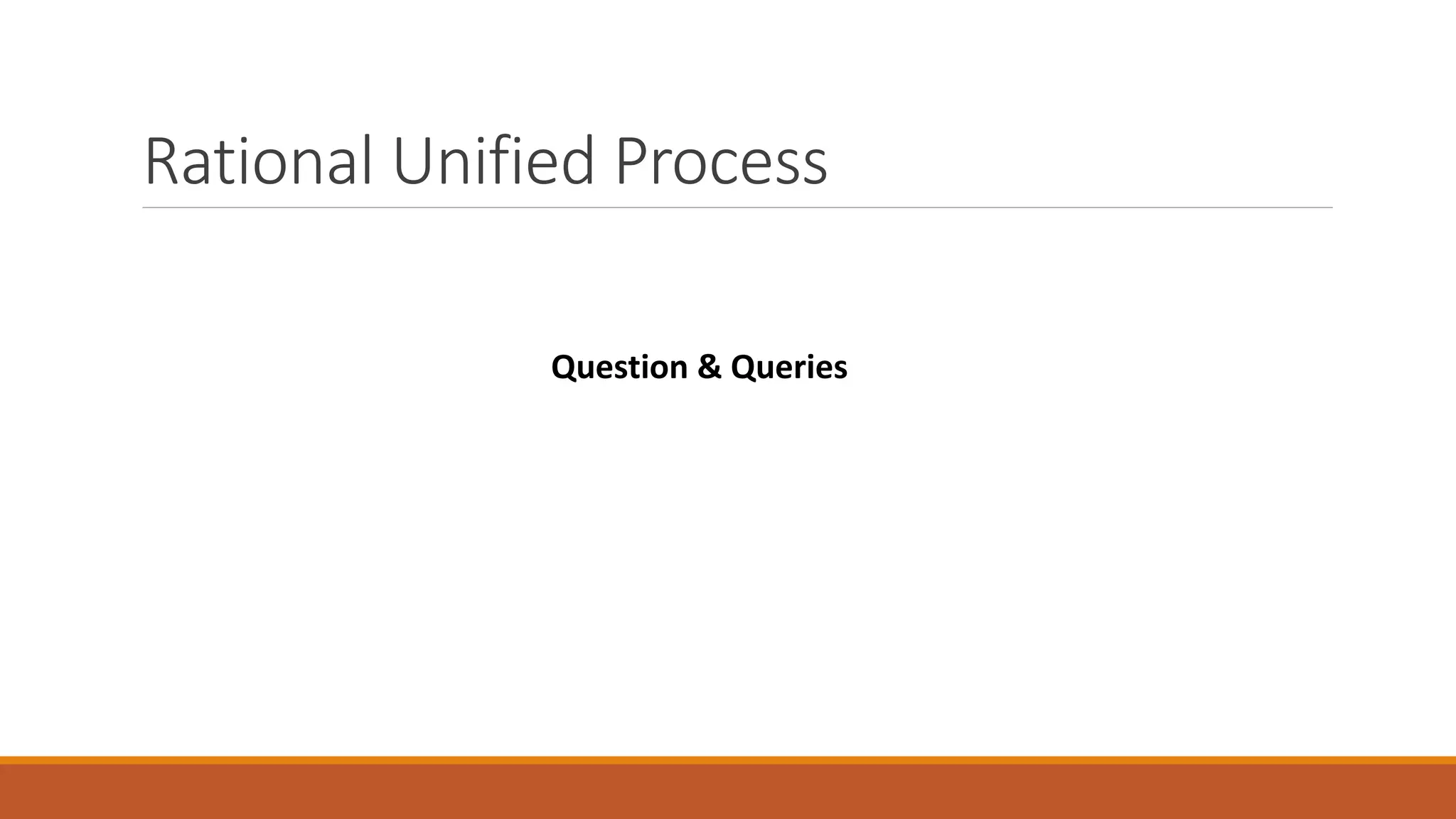 Rational Unified Process

Question & Queries